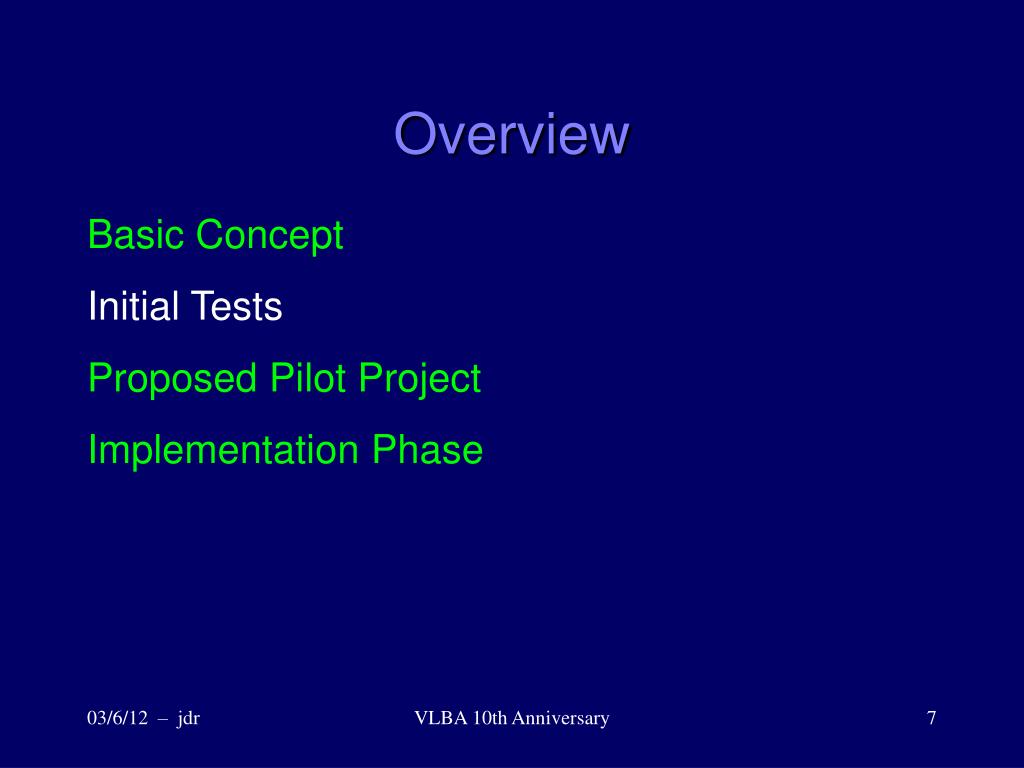 Overview

Basic Concept

Initial Tests

Proposed Pilot Project

Implementation Phase

03/6/12 – jdr

VLBA 10th Anniversary

7